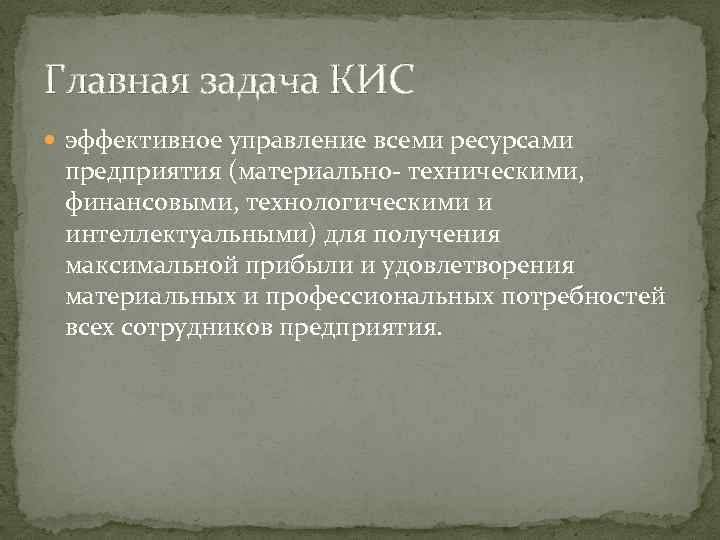 Главная задача КИС

эффективное управление всеми ресурсами предприятия (материально- техническими, финансовыми, технологическими и интеллектуальными) для получения максимальной прибыли и удовлетворения материальных и профессиональных потребностей всех сотрудников предприятия.